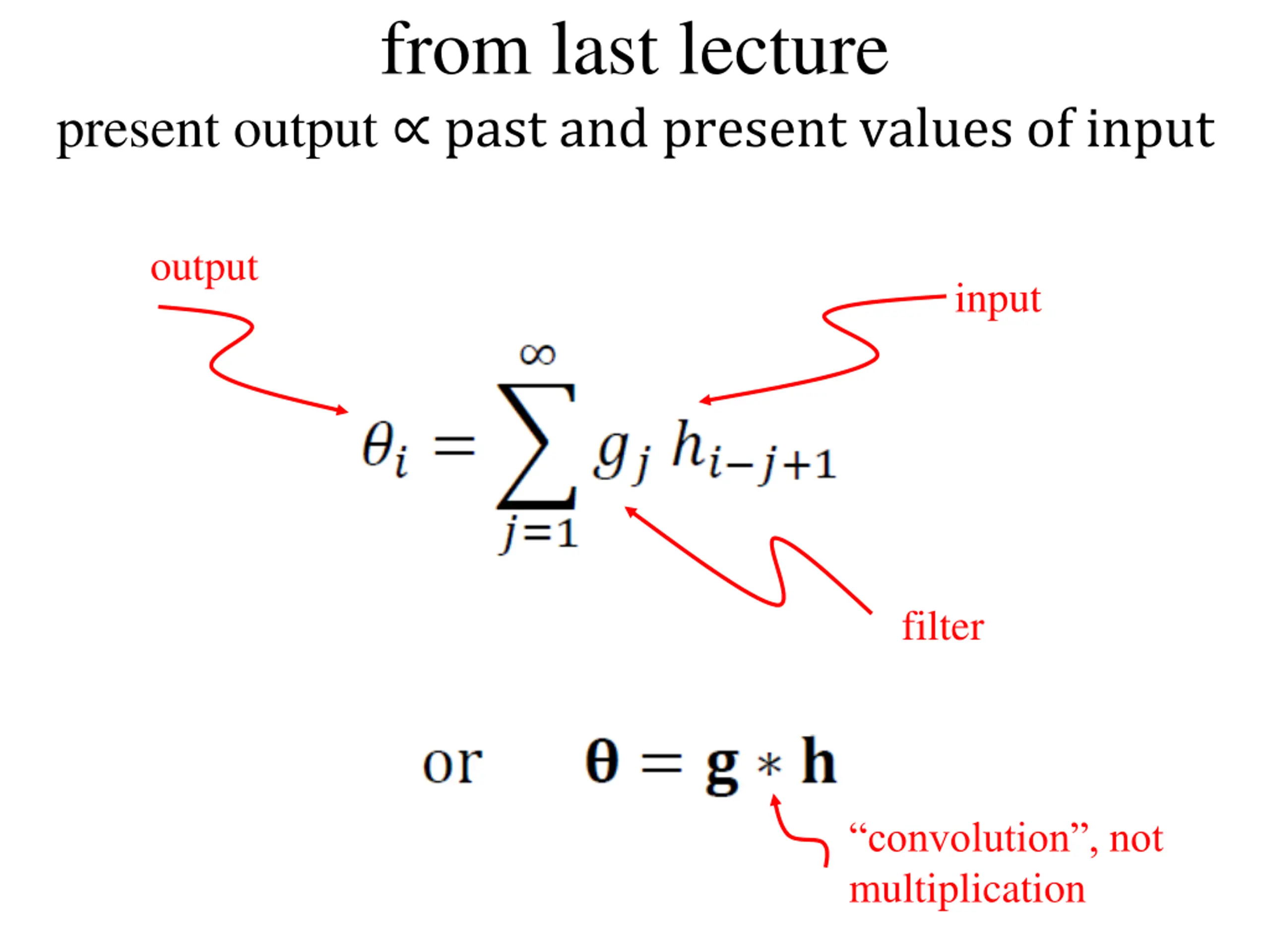 from last lecture

present output $\propto$ past and present values of input

output

input

$\theta_i = \sum_{j=1}^{\infty} g_j \, h_{i-j+1}$

filter

or $\boldsymbol{\theta} = \mathbf{g} * \mathbf{h}$

“convolution”, not multiplication